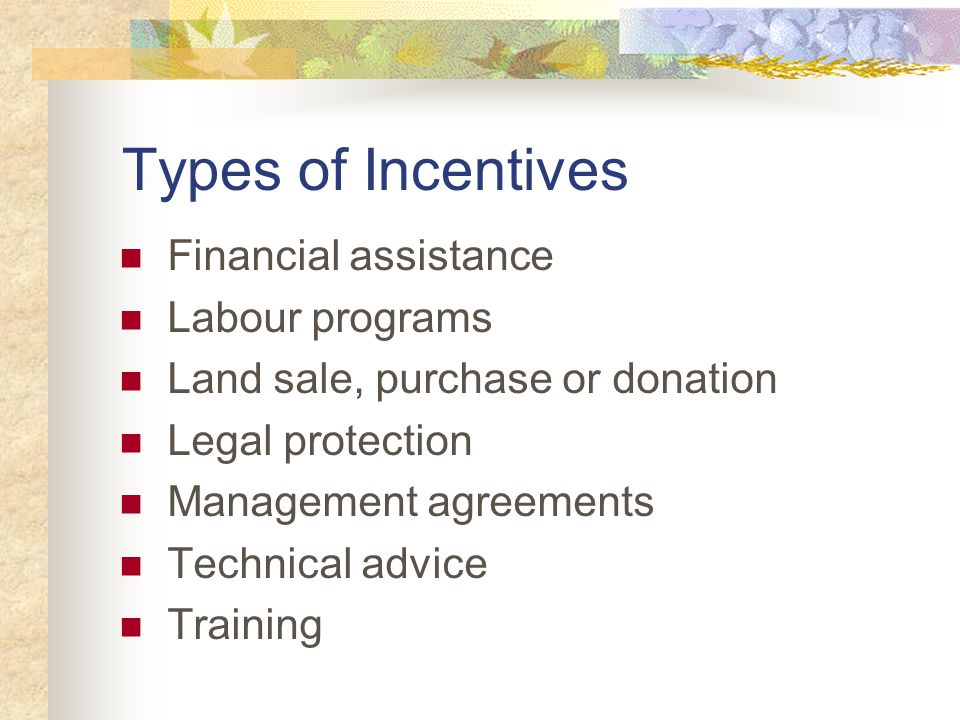 Types of Incentives

- Financial assistance
- Labour programs
- Land sale, purchase or donation
- Legal protection
- Management agreements
- Technical advice
- Training